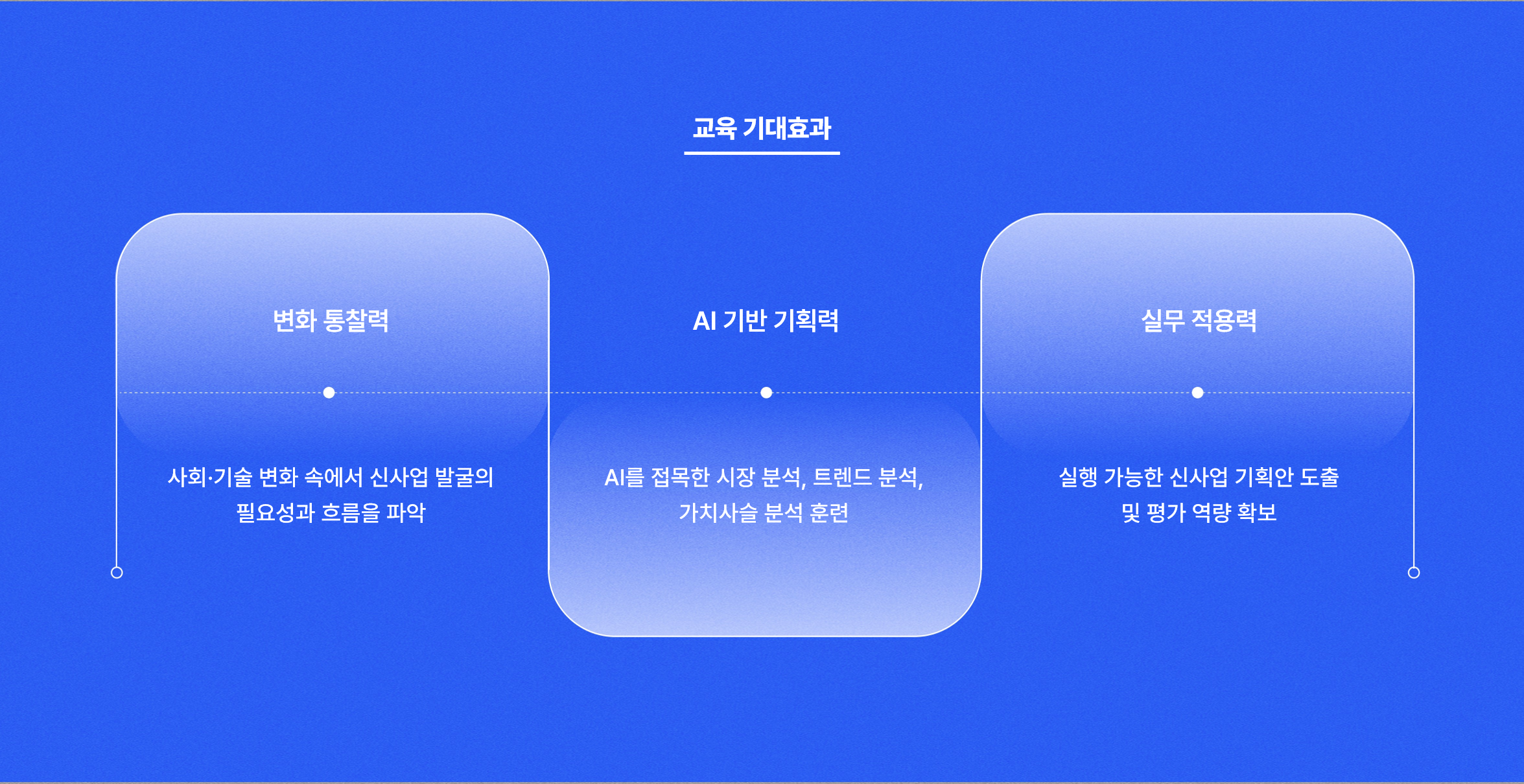 교육 기대효과

변화 통찰력

사회·기술 변화 속에서 신사업 발굴의 필요성과 흐름을 파악

AI 기반 기획력

AI를 접목한 시장 분석, 트렌드 분석, 가치사슬 분석 훈련

실무 적용력

실행 가능한 신사업 기획안 도출 및 평가 역량 확보